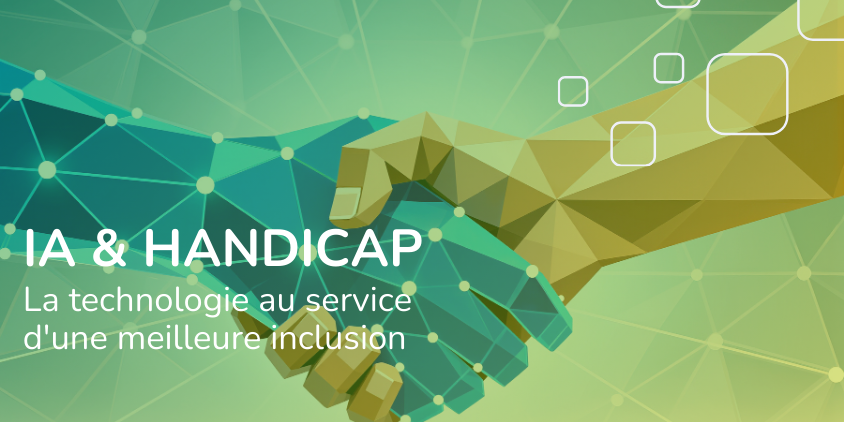 IA & HANDICAP
La technologie au service d'une meilleure inclusion